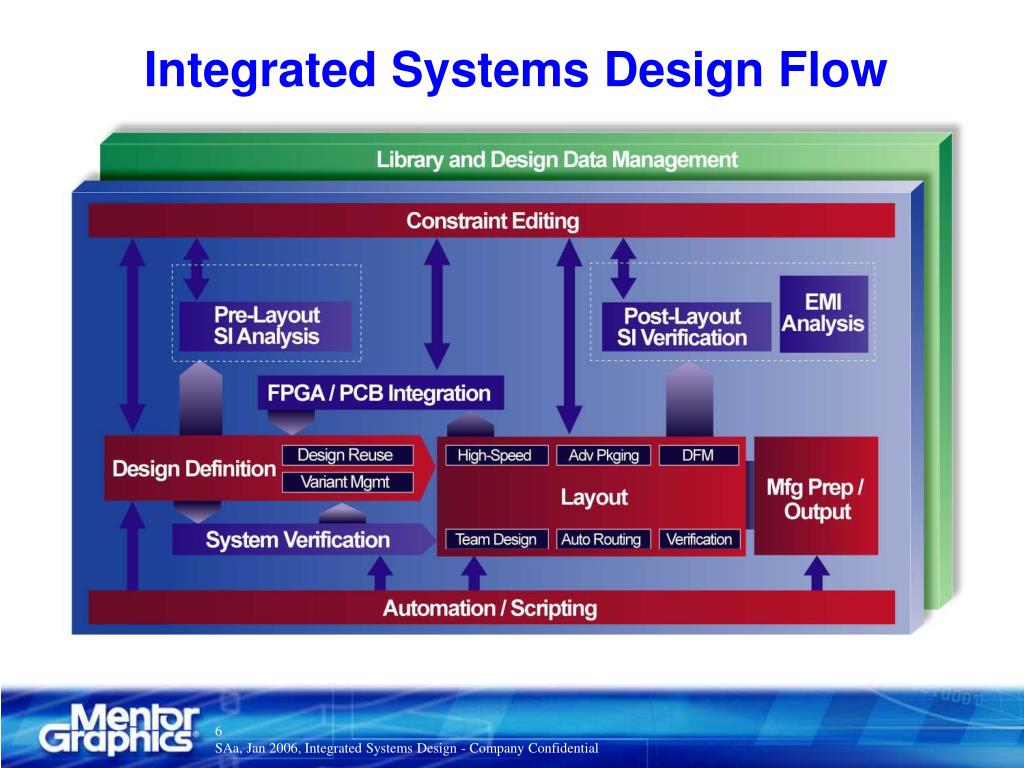 Integrated Systems Design Flow

Library and Design Data Management

Constraint Editing

Pre-Layout SI Analysis

Post-Layout SI Verification

EMI Analysis

FPGA / PCB Integration

Design Definition

Design Reuse

Variant Mgmt

High-Speed

Adv Pkging

DFM

Layout

Team Design

Auto Routing

Verification

Mfg Prep / Output

System Verification

Automation / Scripting

Mentor Graphics

6

SAa, Jan 2006, Integrated Systems Design - Company Confidential